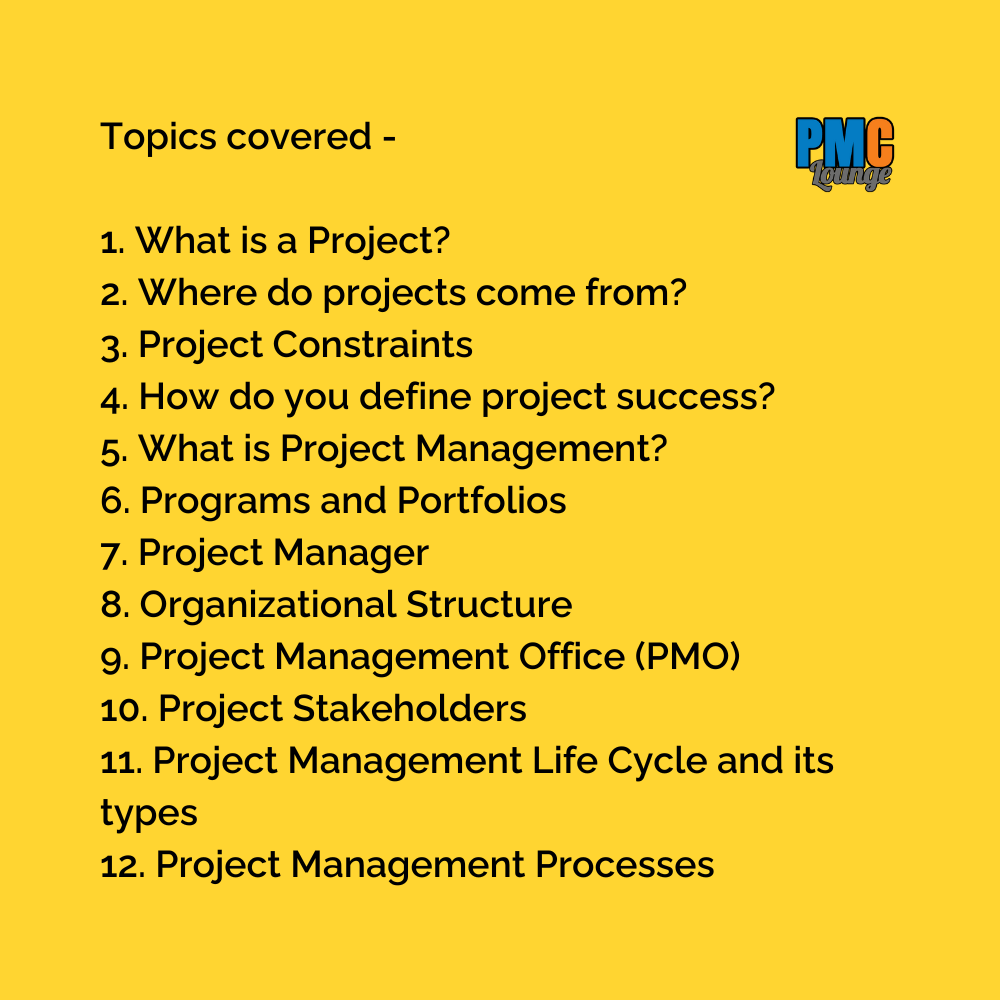 Topics covered -

PMC
Lounge

1. What is a Project?
2. Where do projects come from?
3. Project Constraints
4. How do you define project success?
5. What is Project Management?
6. Programs and Portfolios
7. Project Manager
8. Organizational Structure
9. Project Management Office (PMO)
10. Project Stakeholders
11. Project Management Life Cycle and its types
12. Project Management Processes